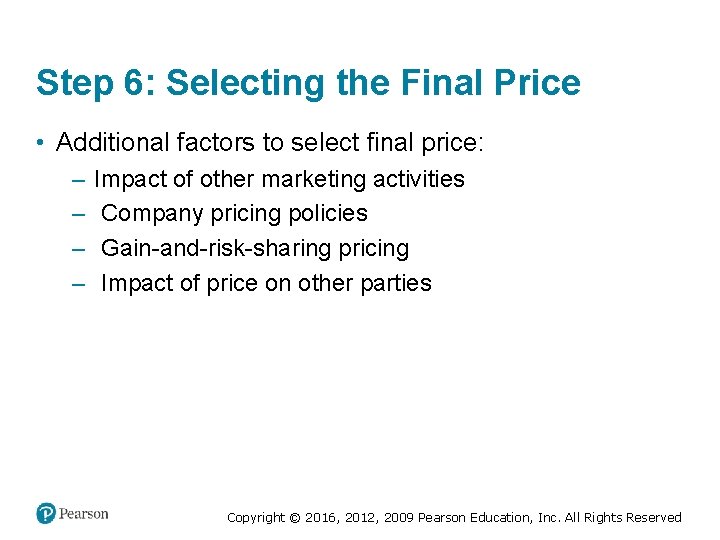 Step 6: Selecting the Final Price

• Additional factors to select final price:
– Impact of other marketing activities
– Company pricing policies
– Gain-and-risk-sharing pricing
– Impact of price on other parties

Pearson

Copyright © 2016, 2012, 2009 Pearson Education, Inc. All Rights Reserved